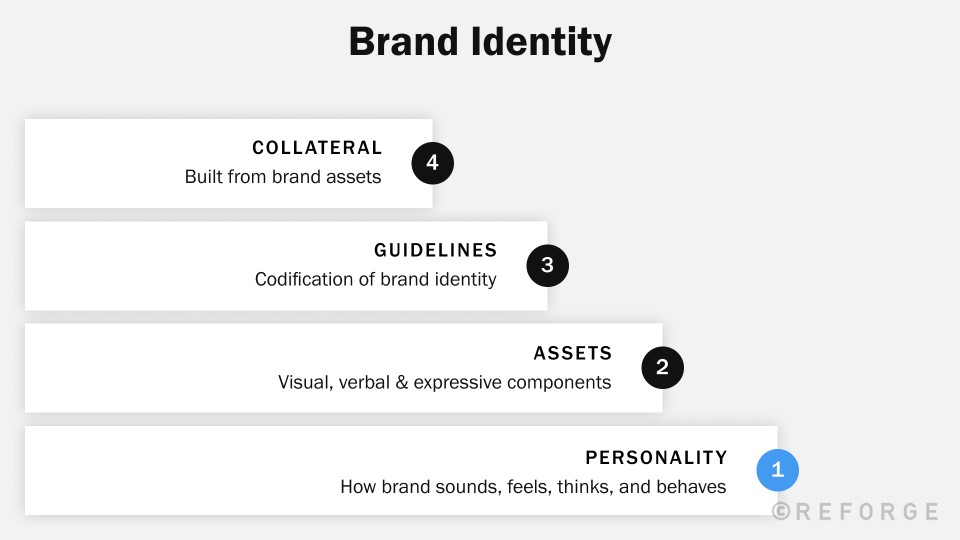 Brand Identity

COLLATERAL
Built from brand assets
4

GUIDELINES
Codification of brand identity
3

ASSETS
Visual, verbal & expressive components
2

PERSONALITY
How brand sounds, feels, thinks, and behaves
1

©REFORGE